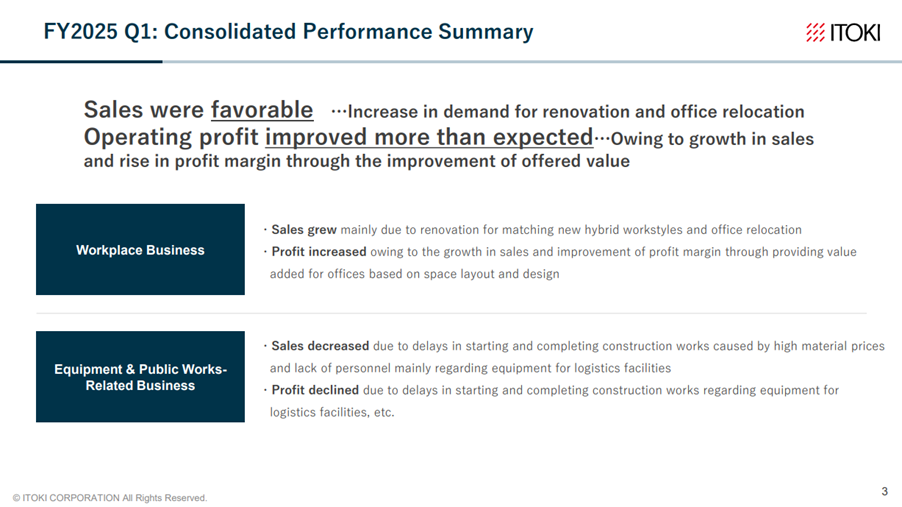 FY2025 Q1: Consolidated Performance Summary

ITOKI

Sales were favorable …Increase in demand for renovation and office relocation
Operating profit improved more than expected…Owing to growth in sales and rise in profit margin through the improvement of offered value

Workplace Business

・Sales grew mainly due to renovation for matching new hybrid workstyles and office relocation
・Profit increased owing to the growth in sales and improvement of profit margin through providing value added for offices based on space layout and design

Equipment & Public Works-Related Business

・Sales decreased due to delays in starting and completing construction works caused by high material prices and lack of personnel mainly regarding equipment for logistics facilities
・Profit declined due to delays in starting and completing construction works regarding equipment for logistics facilities, etc.

© ITOKI CORPORATION All Rights Reserved.

3